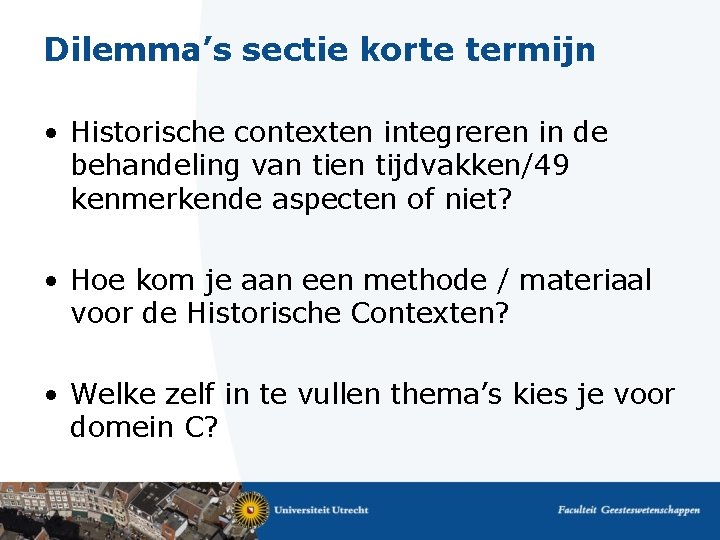 Dilemma’s sectie korte termijn

• Historische contexten integreren in de behandeling van tien tijdvakken/49 kenmerkende aspecten of niet?

• Hoe kom je aan een methode / materiaal voor de Historische Contexten?

• Welke zelf in te vullen thema’s kies je voor domein C?

Universiteit Utrecht

Faculteit Geesteswetenschappen